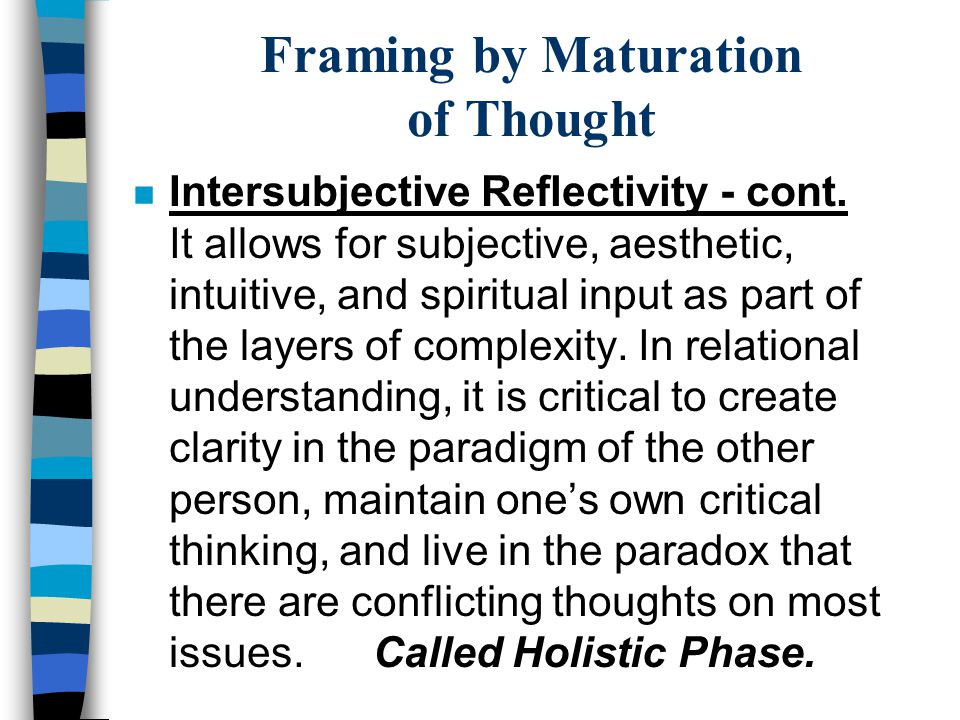 Framing by Maturation of Thought

Intersubjective Reflectivity - cont. It allows for subjective, aesthetic, intuitive, and spiritual input as part of the layers of complexity. In relational understanding, it is critical to create clarity in the paradigm of the other person, maintain one's own critical thinking, and live in the paradox that there are conflicting thoughts on most issues. Called Holistic Phase.